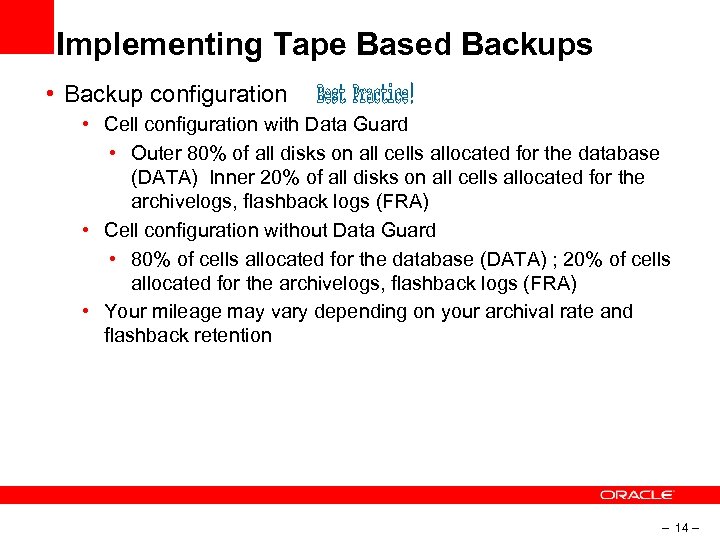 Implementing Tape Based Backups

• Backup configuration Best Practice!
  • Cell configuration with Data Guard
    • Outer 80% of all disks on all cells allocated for the database (DATA) Inner 20% of all disks on all cells allocated for the archivelogs, flashback logs (FRA)
  • Cell configuration without Data Guard
    • 80% of cells allocated for the database (DATA) ; 20% of cells allocated for the archivelogs, flashback logs (FRA)
  • Your mileage may vary depending on your archival rate and flashback retention

ORACLE

– 14 –